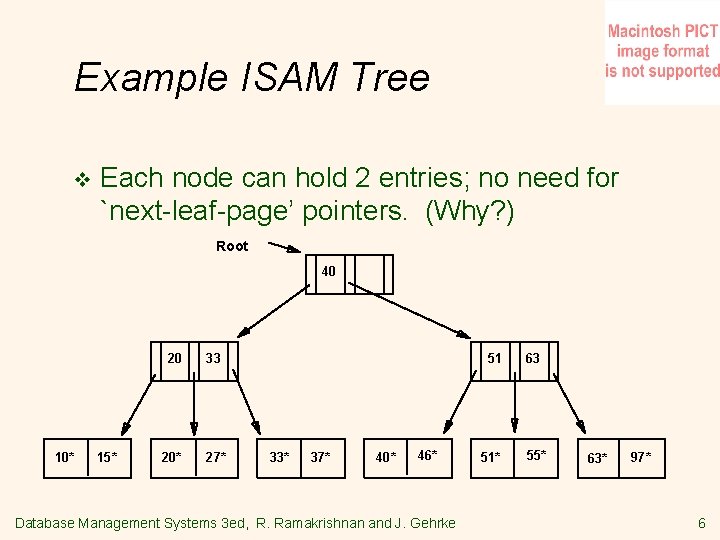 Macintosh PICT image format is not supported

Example ISAM Tree

❖ Each node can hold 2 entries; no need for `next-leaf-page' pointers. (Why?)

Root

40

20 33

51 63

10* 15*

20* 27*

33* 37*

40* 46*

51* 55*

63* 97*

Database Management Systems 3ed, R. Ramakrishnan and J. Gehrke

6